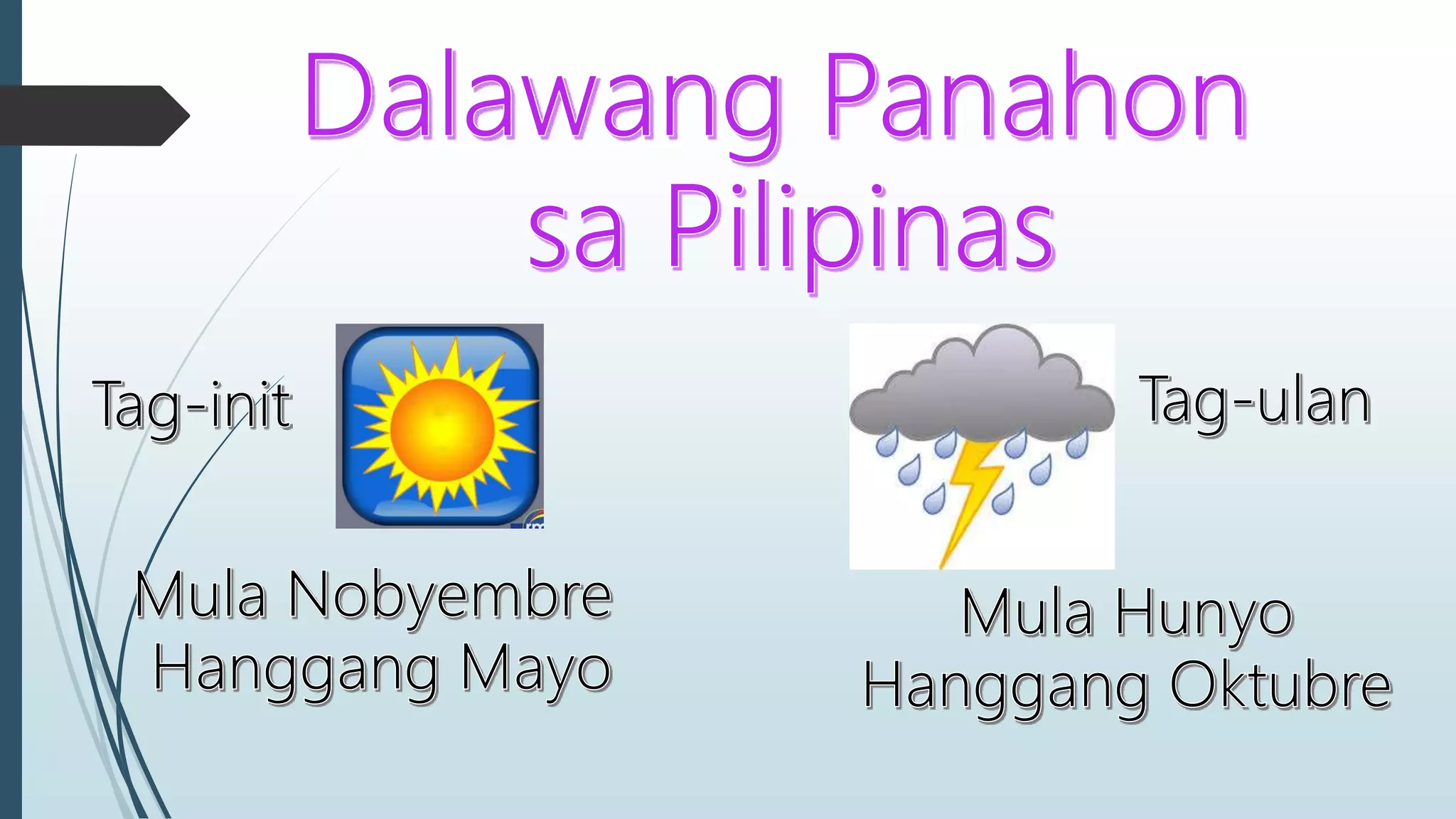 Dalawang Panahon sa Pilipinas

Tag-init

Mula Nobyembre Hanggang Mayo

Tag-ulan

Mula Hunyo Hanggang Oktubre